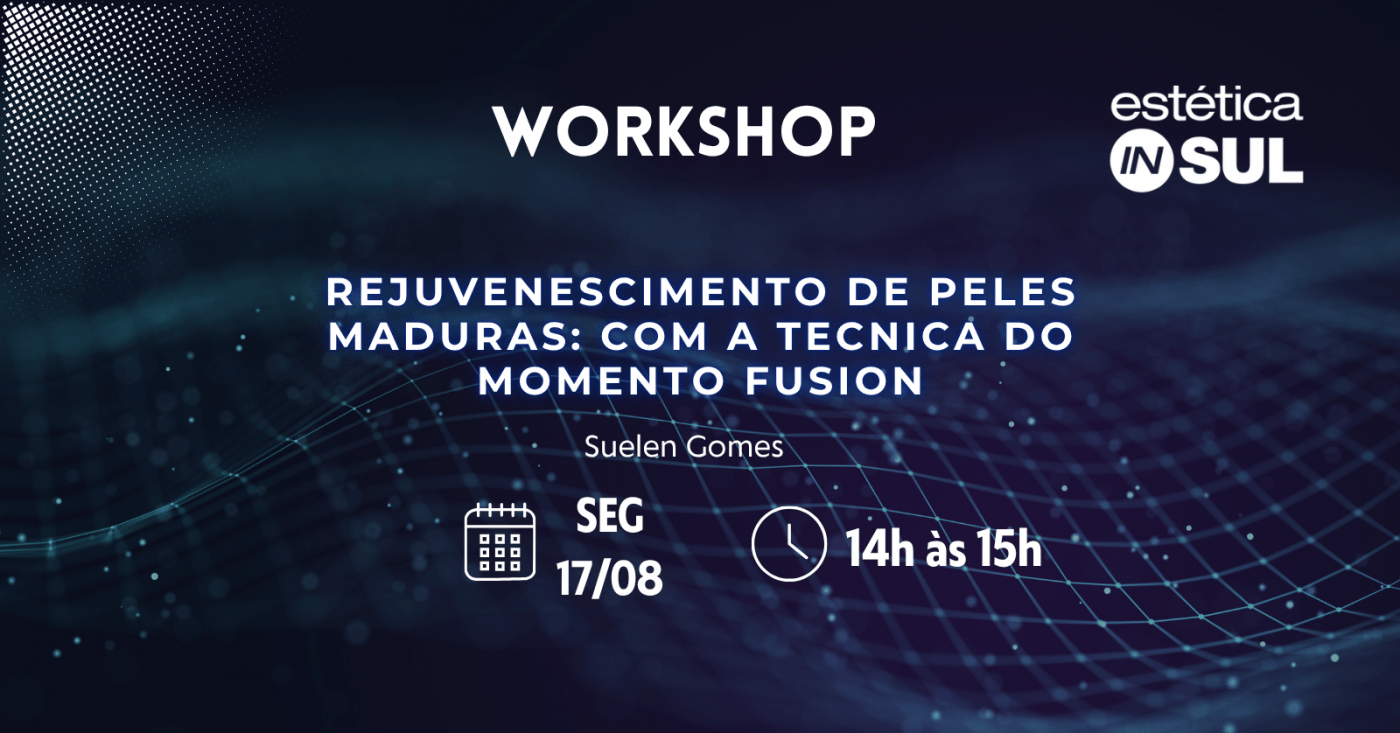 WORKSHOP

estética IN SUL

REJUVENESCIMENTO DE PELES MADURAS: COM A TECNICA DO MOMENTO FUSION

Suelen Gomes

SEG 17/08

14h às 15h